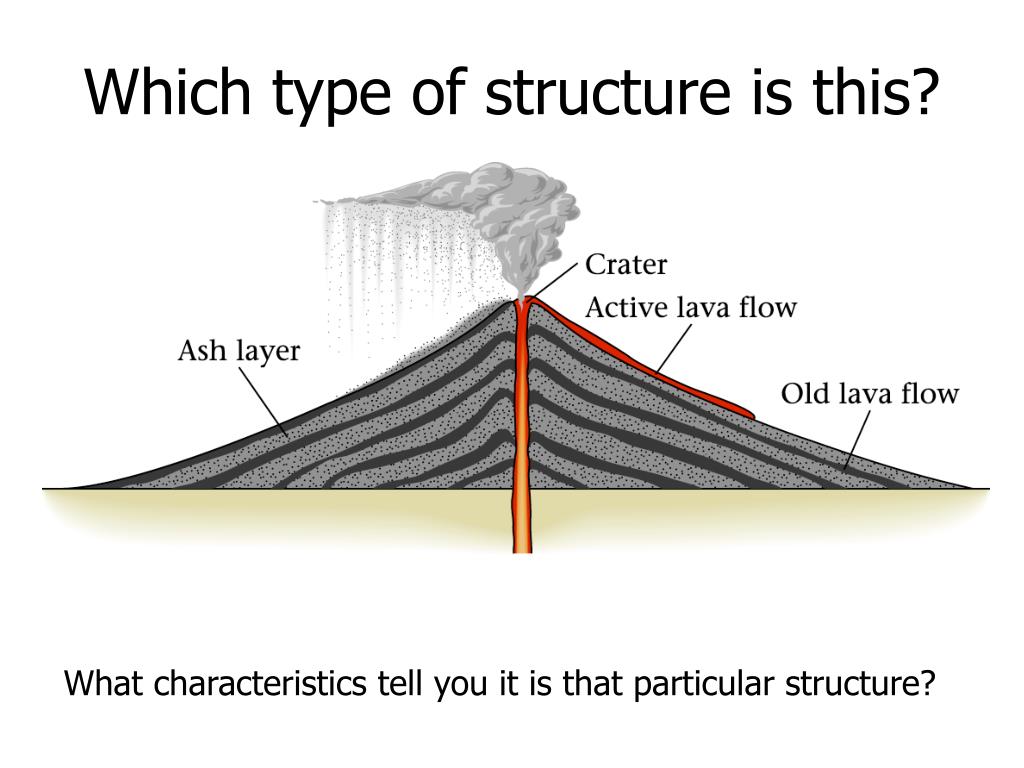 Which type of structure is this?

Crater

Active lava flow

Ash layer

Old lava flow

What characteristics tell you it is that particular structure?